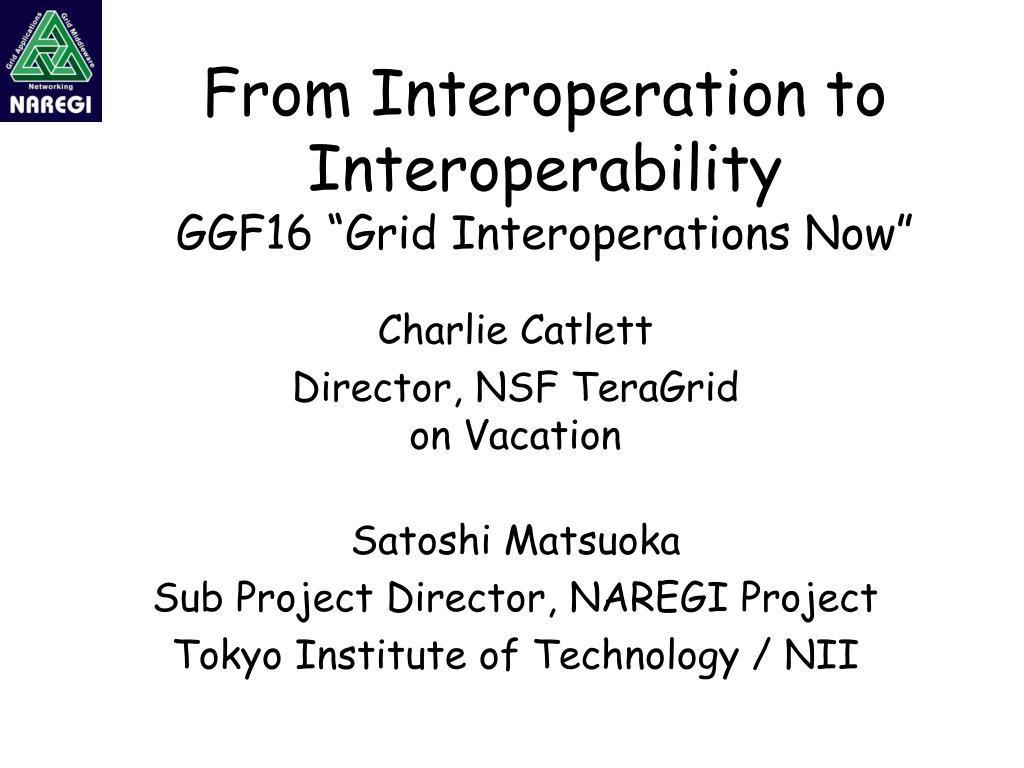 Grid Applications
Grid Middleware
Networking
NAREGI

From Interoperation to Interoperability
GGF16 “Grid Interoperations Now”

Charlie Catlett
Director, NSF TeraGrid
on Vacation

Satoshi Matsuoka
Sub Project Director, NAREGI Project
Tokyo Institute of Technology / NII